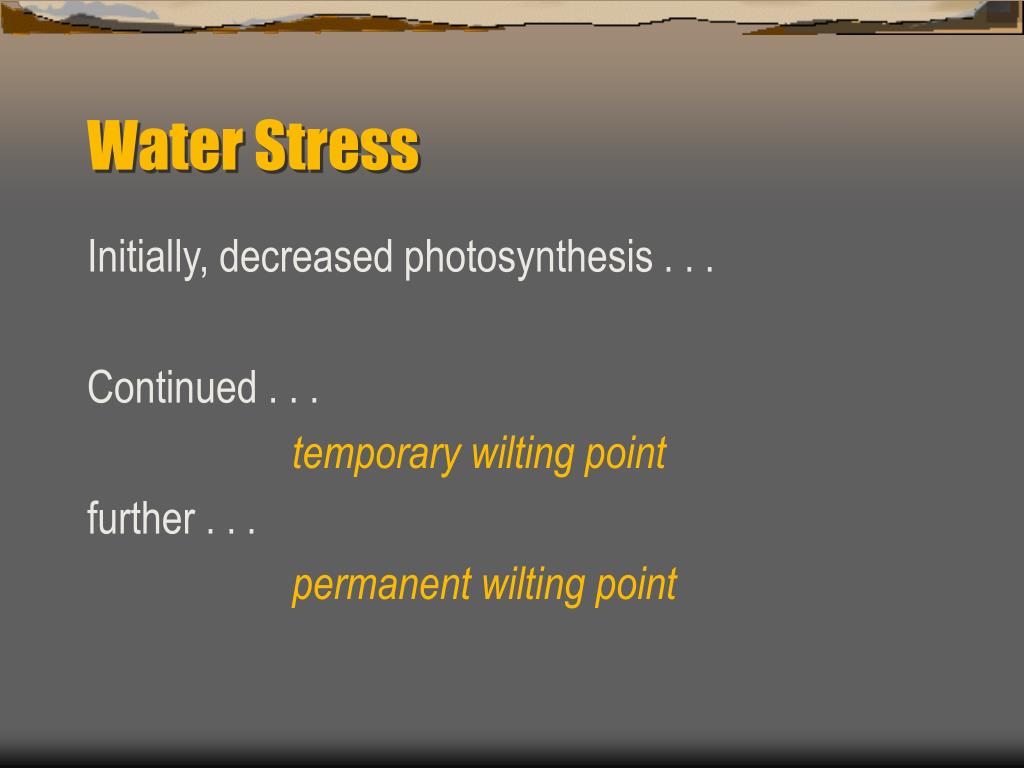 Water Stress

Initially, decreased photosynthesis . . .

Continued . . .
temporary wilting point
further . . .
permanent wilting point